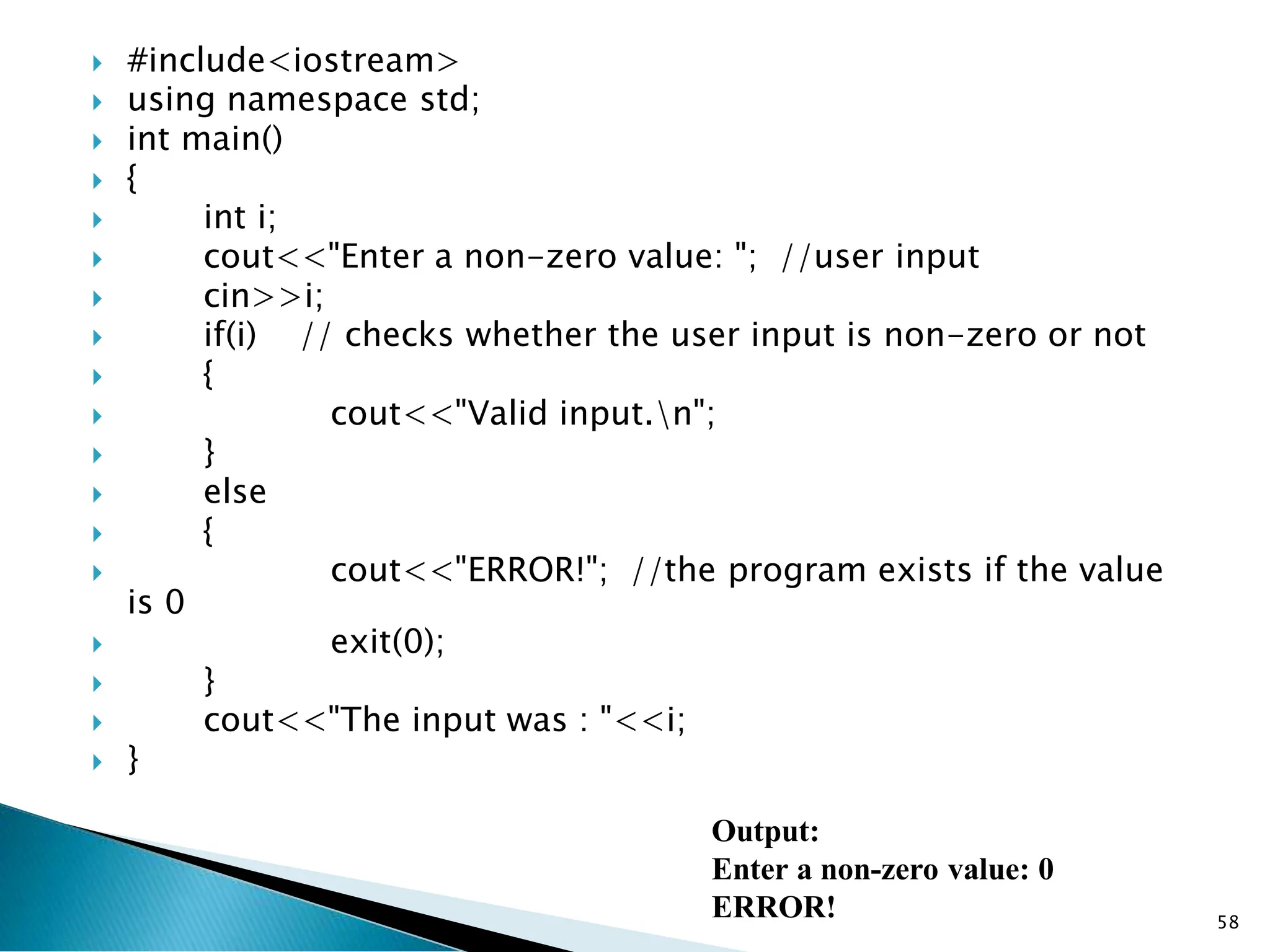 #include<iostream>
using namespace std;
int main()
{
int i;
cout<<"Enter a non-zero value: "; //user input
cin>>i;
if(i) // checks whether the user input is non-zero or not
{
cout<<"Valid input.\n";
}
else
{
cout<<"ERROR!"; //the program exists if the value is 0
exit(0);
}
cout<<"The input was : "<<i;
}

Output:
Enter a non-zero value: 0
ERROR!

58